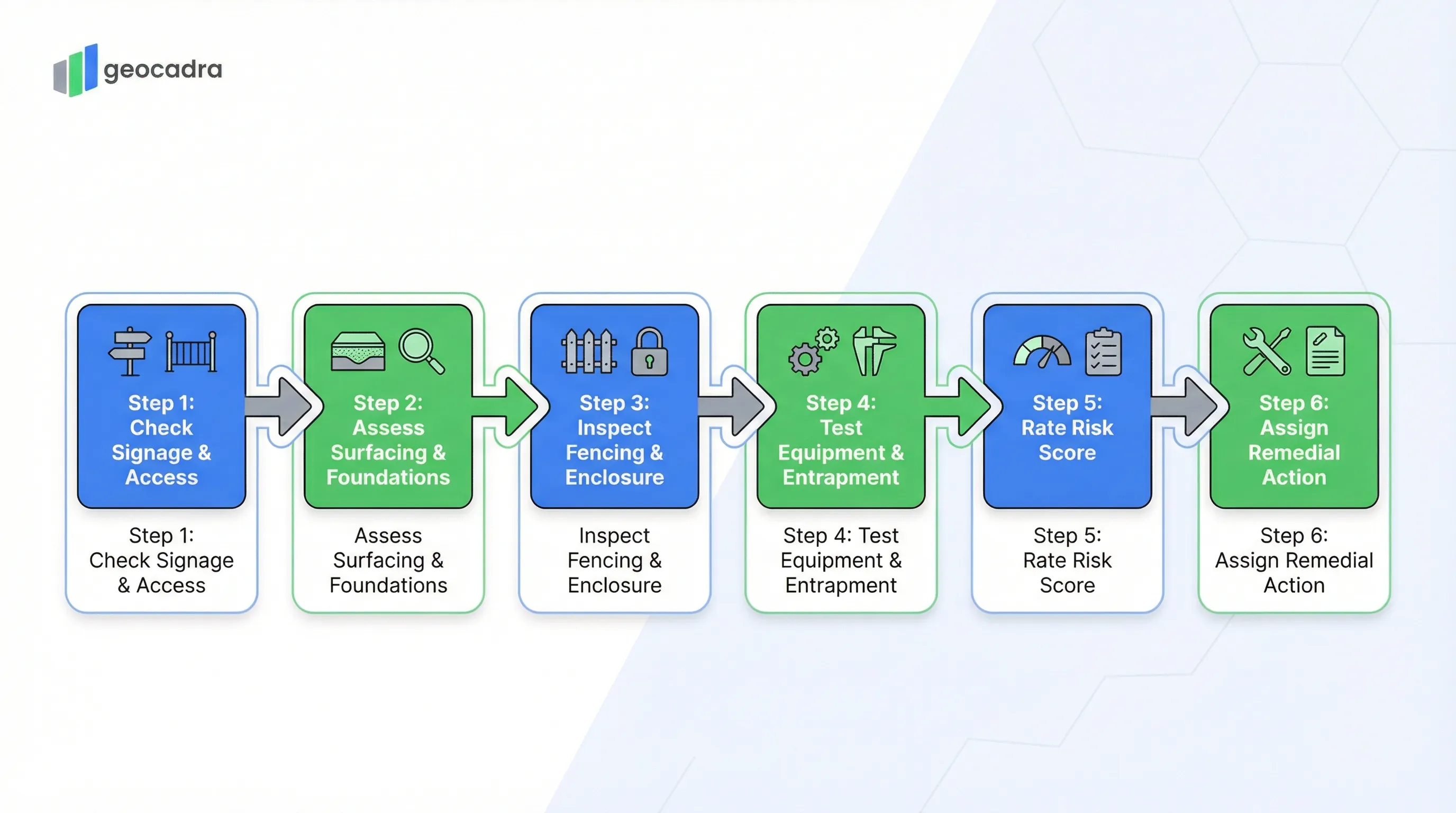 geocadra

Step 1: Check Signage & Access

Step 1: Check Signage & Access

Step 2: Assess Surfacing & Foundations

Assess Surfacing & Foundations

Step 3: Inspect Fencing & Enclosure

Inspect Fencing & Enclosure

Step 4: Test Equipment & Entrapment

Step 4: Test Equipment & Entrapment

Step 5: Rate Risk Score

Step 5: Rate Risk Score

Step 6: Assign Remedial Action

Step 6: Assign Remedial Action